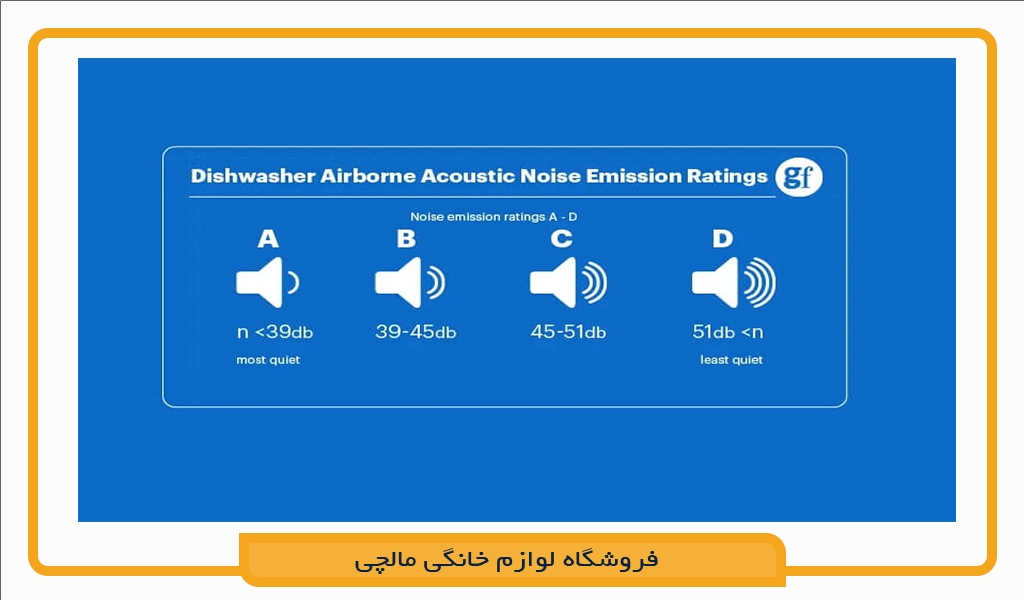 Dishwasher Airborne Acoustic Noise Emission Ratings gf

Noise emission ratings A - D

A
n <39db
most quiet

B
39-45db

C
45-51db

D
51db <n
least quiet

فروشگاه لوازم خانگی مالچی